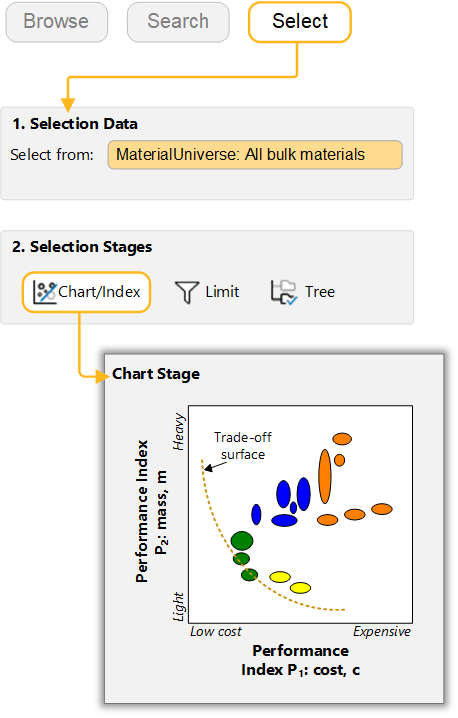 Browse Search Select

1. Selection Data
Select from: MaterialUniverse: All bulk materials

2. Selection Stages
Chart/Index Limit Tree

Chart Stage

Performance Index $P_2$: mass, m

Heavy

Light

Trade-off surface

Low cost

Expensive

Performance Index $P_1$: cost, c